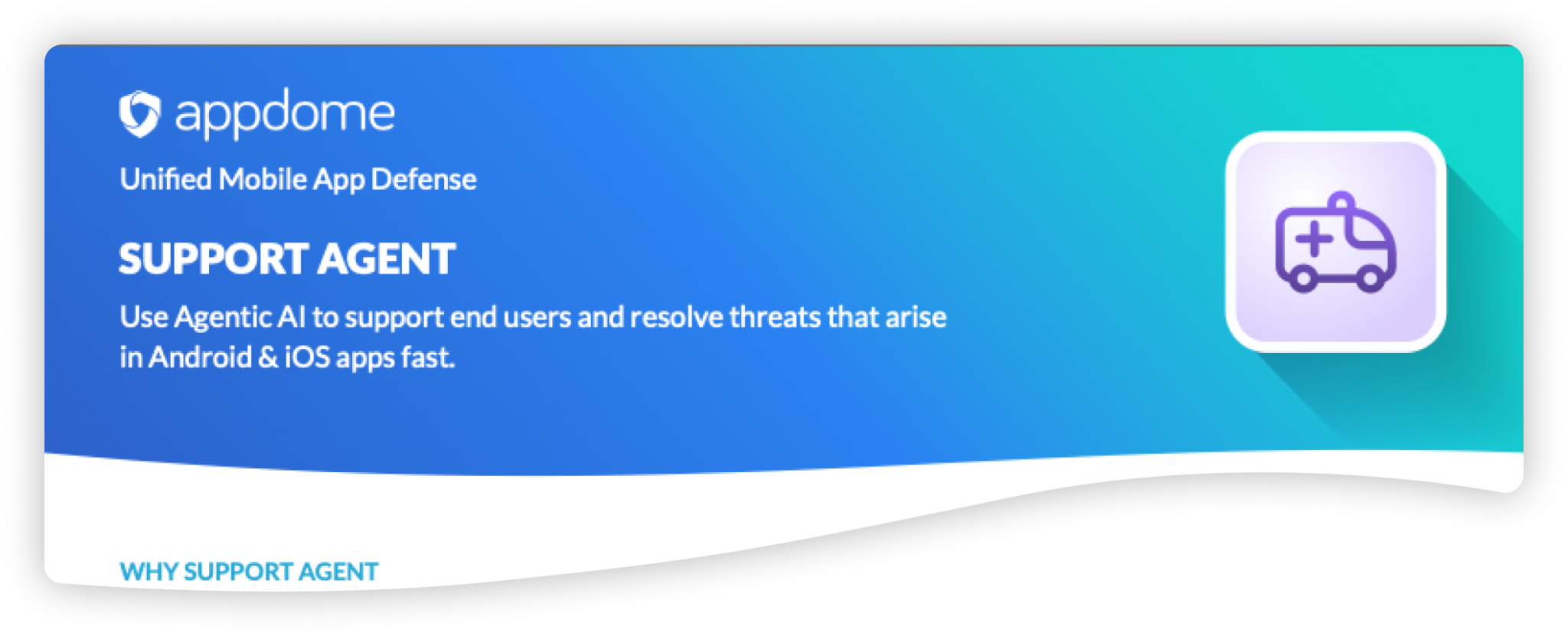 appdome

Unified Mobile App Defense

SUPPORT AGENT

Use Agentic AI to support end users and resolve threats that arise in Android & iOS apps fast.

WHY SUPPORT AGENT